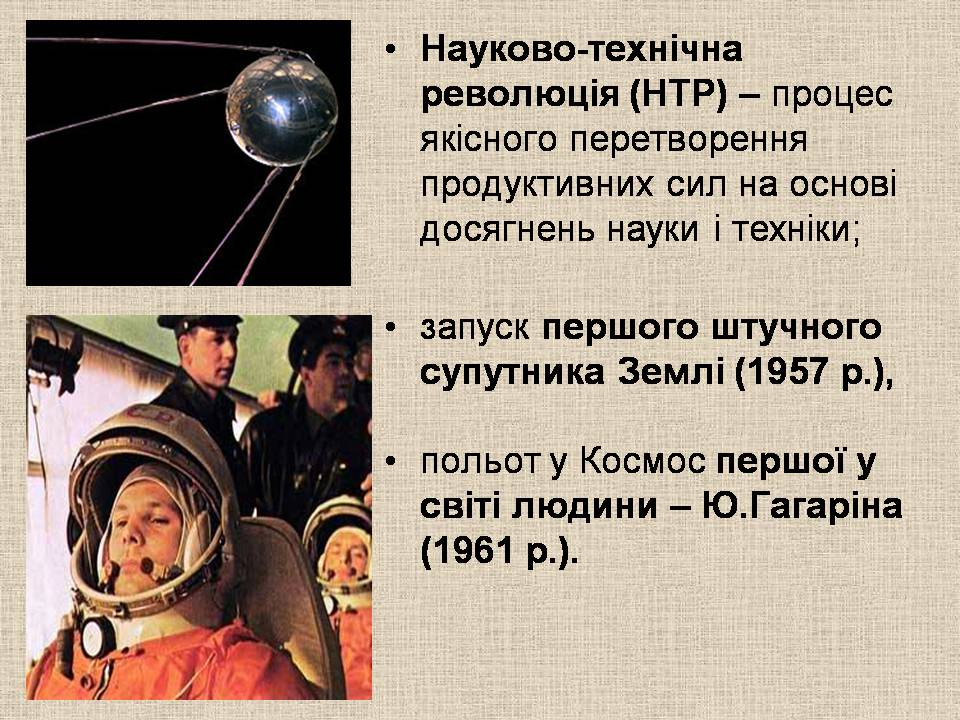 • Науково-технічна революція (НТР) – процес якісного перетворення продуктивних сил на основі досягнень науки і техніки;

• запуск першого штучного супутника Землі (1957 р.),

• польот у Космос першої у світі людини – Ю.Гагаріна (1961 р.).